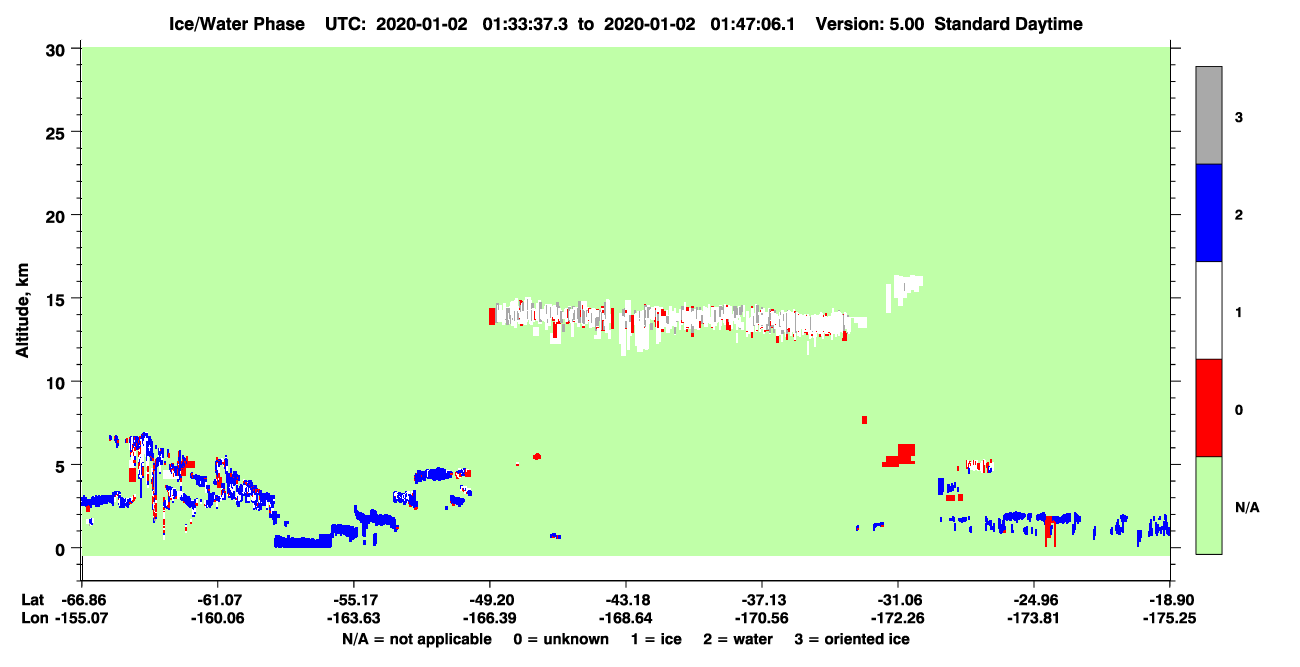 Ice/Water Phase UTC: 2020-01-02 01:33:37.3 to 2020-01-02 01:47:06.1 Version: 5.00 Standard Daytime

Altitude, km

30
25
20
15
10
5
0

3
2
1
0
N/A

Lat -66.86 -61.07 -55.17 -49.20 -43.18 -37.13 -31.06 -24.96 -18.90
Lon -155.07 -160.06 -163.63 -166.39 -168.64 -170.56 -172.26 -173.81 -175.25

N/A = not applicable 0 = unknown 1 = ice 2 = water 3 = oriented ice